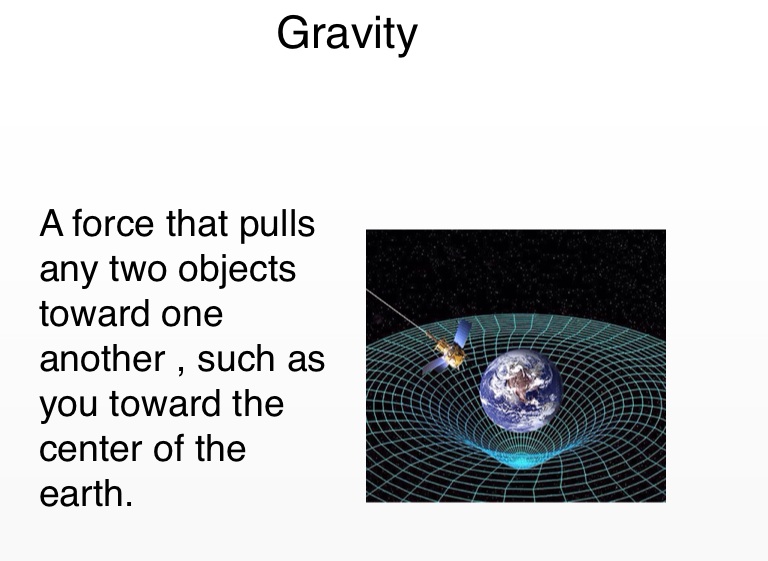 Gravity

A force that pulls any two objects toward one another , such as you toward the center of the earth.